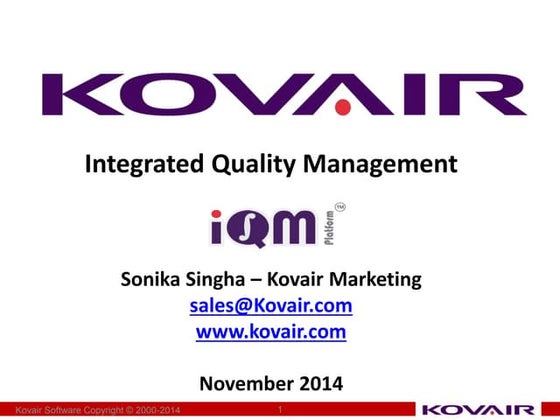 KOVAIR

Integrated Quality Management

iQM Platform ™

Sonika Singha – Kovair Marketing
sales@Kovair.com
www.kovair.com

November 2014

Kovair Software Copyright © 2000-2014 1 KOVAIR